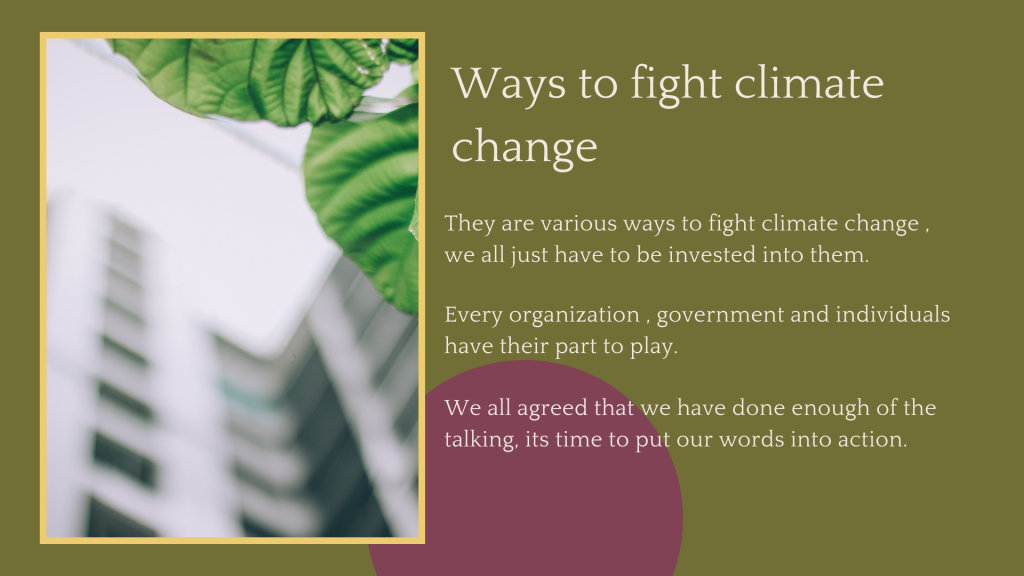 Ways to fight climate change

They are various ways to fight climate change , we all just have to be invested into them.

Every organization , government and individuals have their part to play.

We all agreed that we have done enough of the talking, its time to put our words into action.